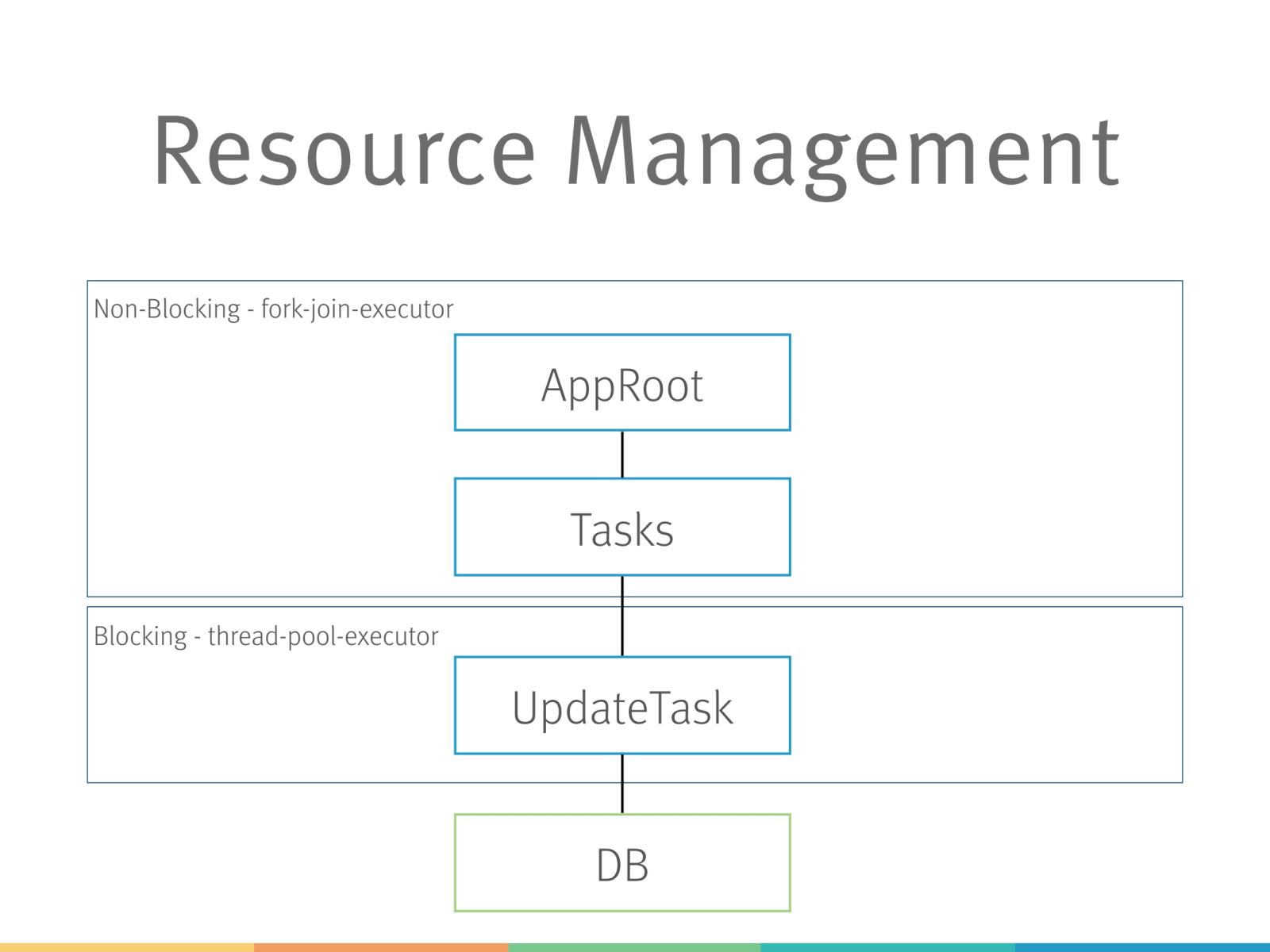 Resource Management

Non-Blocking - fork-join-executor

AppRoot

Tasks

Blocking - thread-pool-executor

UpdateTask

DB